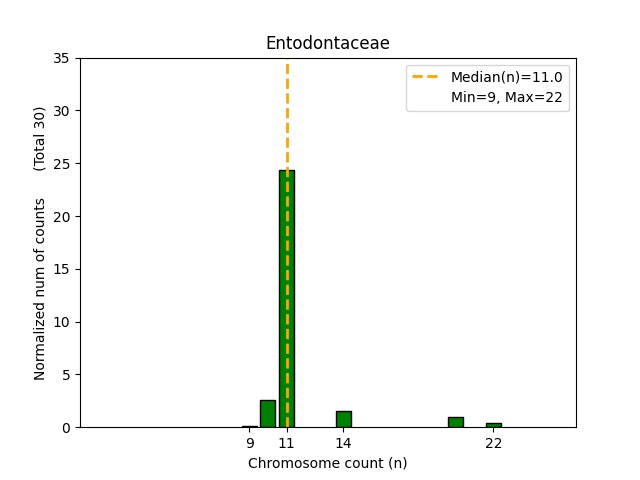 Entodontaceae

Median(n)=11.0
Min=9, Max=22

Normalized num of counts (Total 30)

35
30
25
20
15
10
5
0

9
11
14
22

Chromosome count (n)